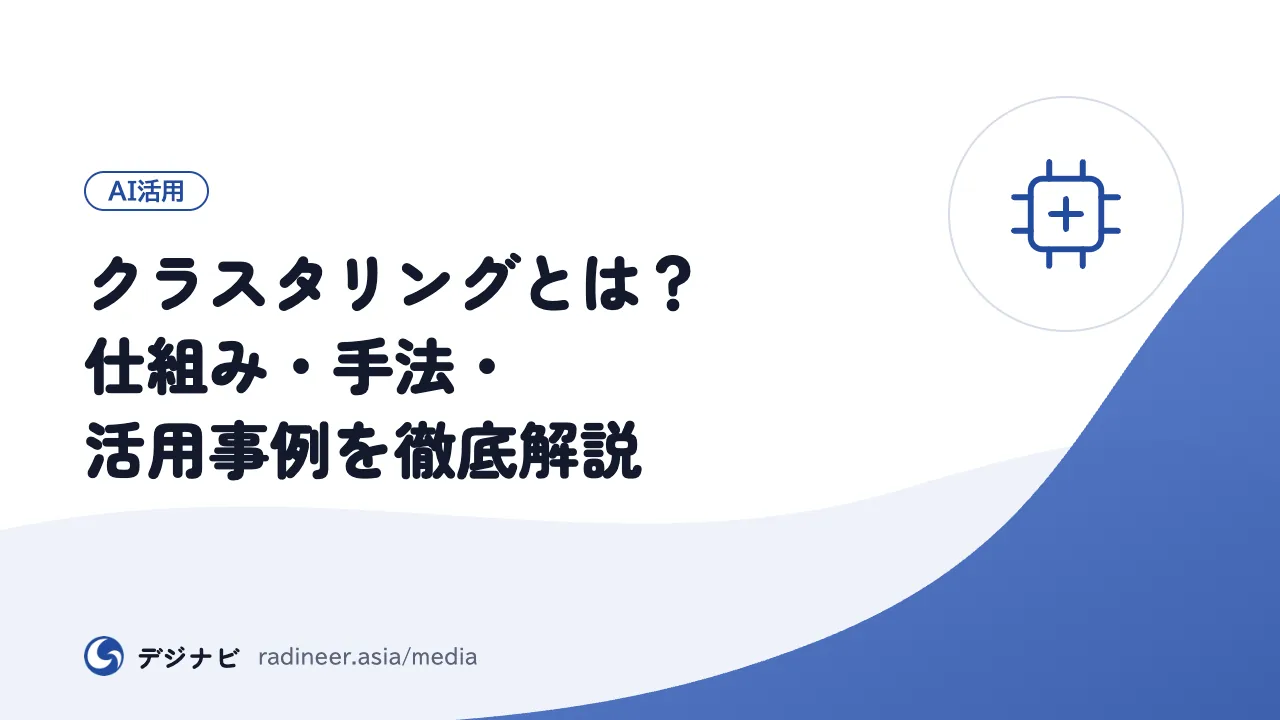 AI活用

クラスタリングとは?
仕組み・手法・
活用事例を徹底解説

デジナビ radineer.asia/media